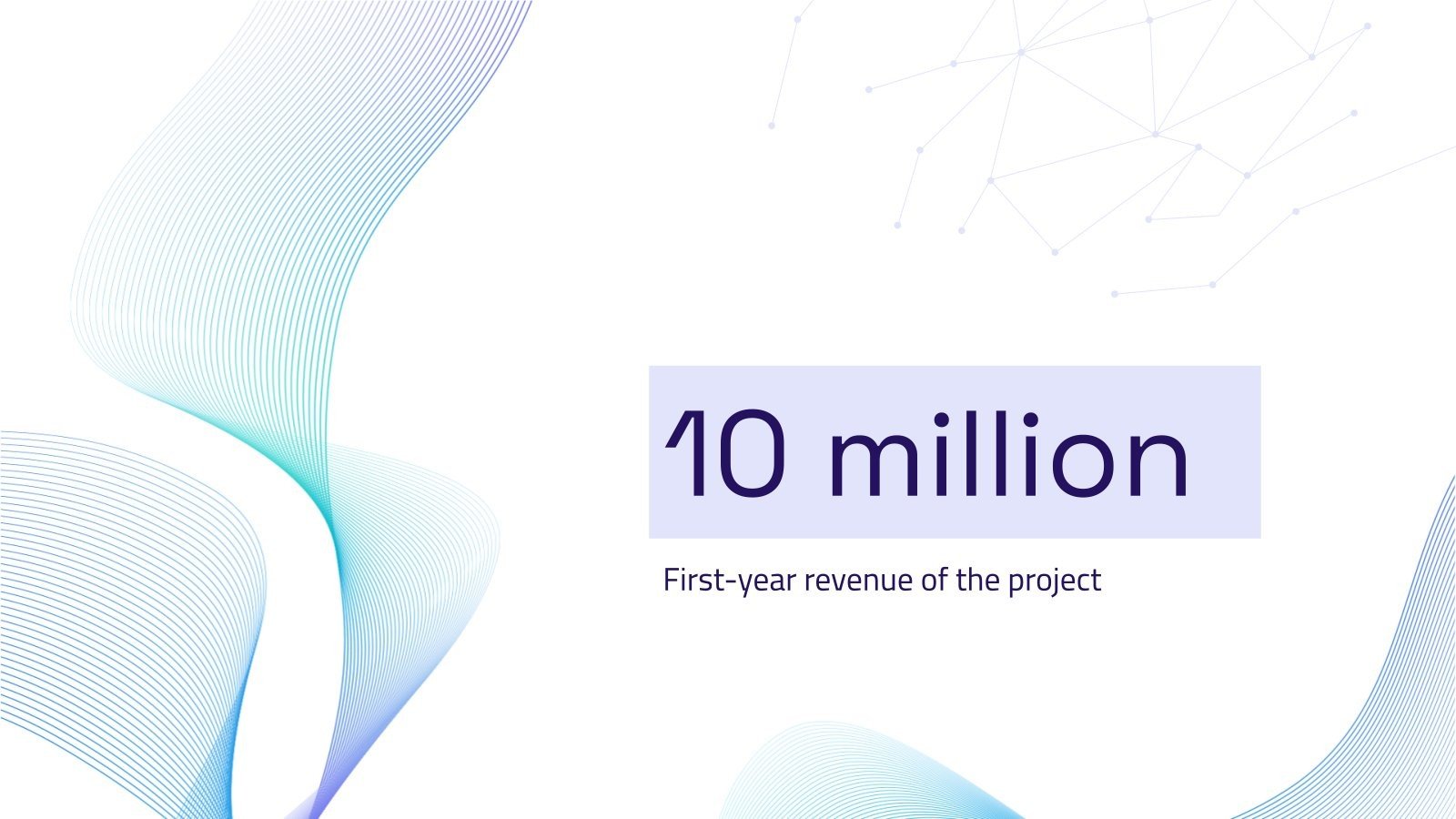 10 million

First-year revenue of the project